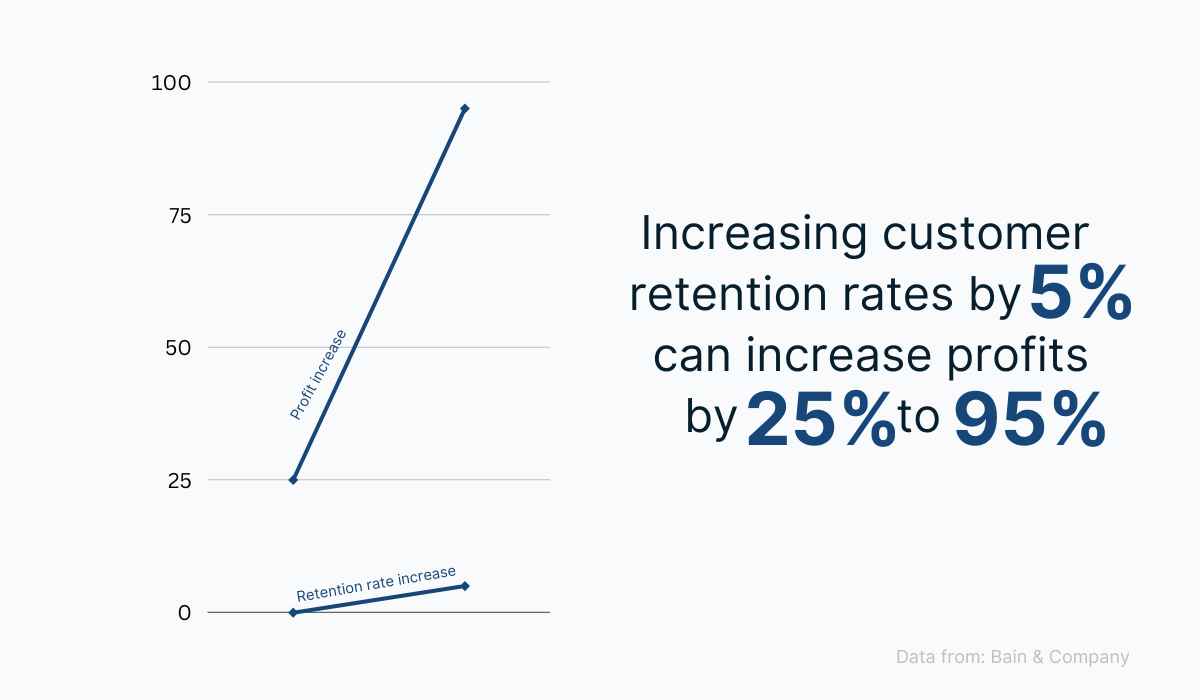 100

75

50

25

0

Profit increase

Retention rate increase

Increasing customer retention rates by 5% can increase profits by 25% to 95%

Data from: Bain & Company